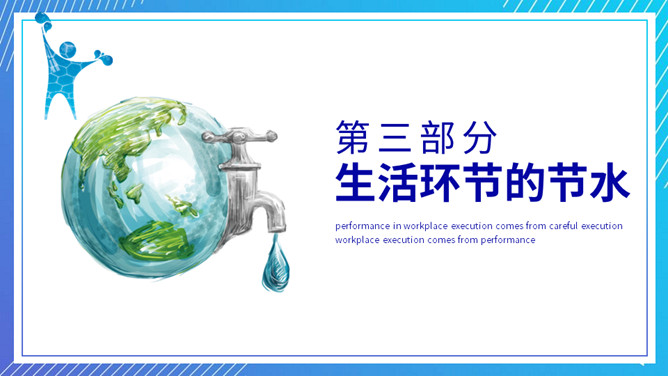 第三部分
生活环节的节水

performance in workplace execution comes from careful execution workplace execution comes from performance